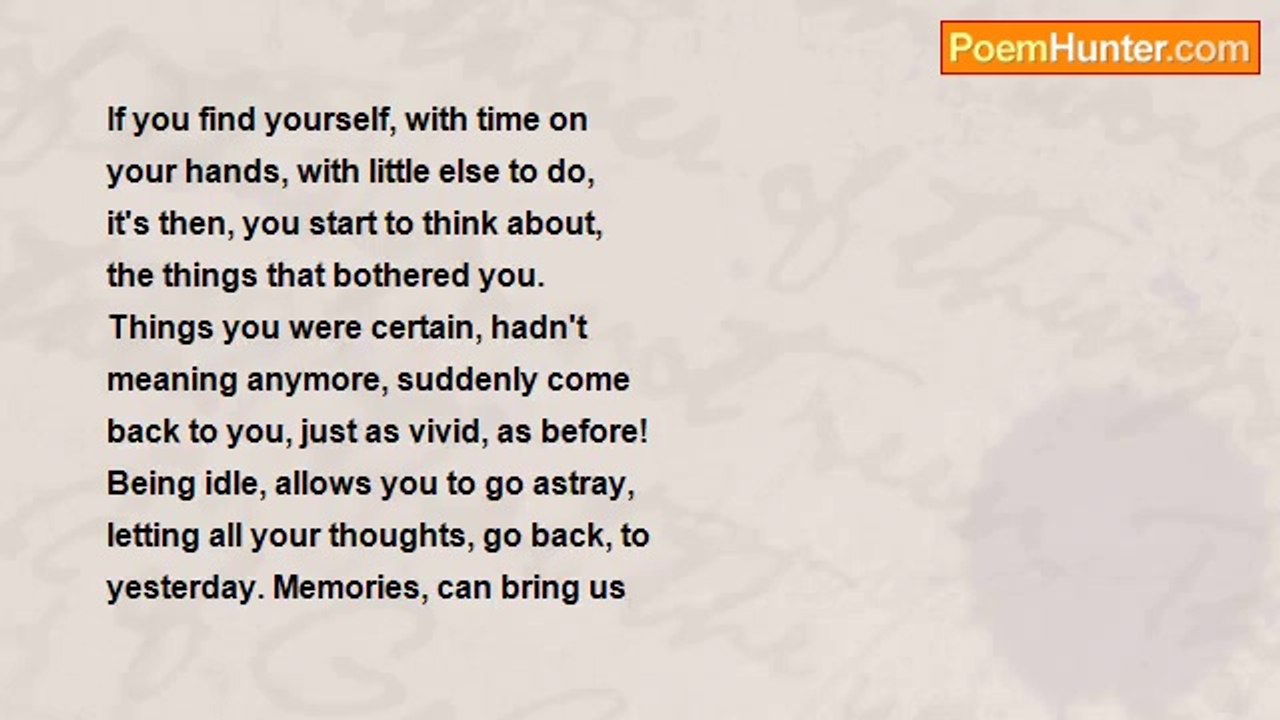 PoemHunter.com

If you find yourself, with time on your hands, with little else to do, it's then, you start to think about, the things that bothered you. Things you were certain, hadn't meaning anymore, suddenly come back to you, just as vivid, as before! Being idle, allows you to go astray, letting all your thoughts, go back, to yesterday. Memories, can bring us